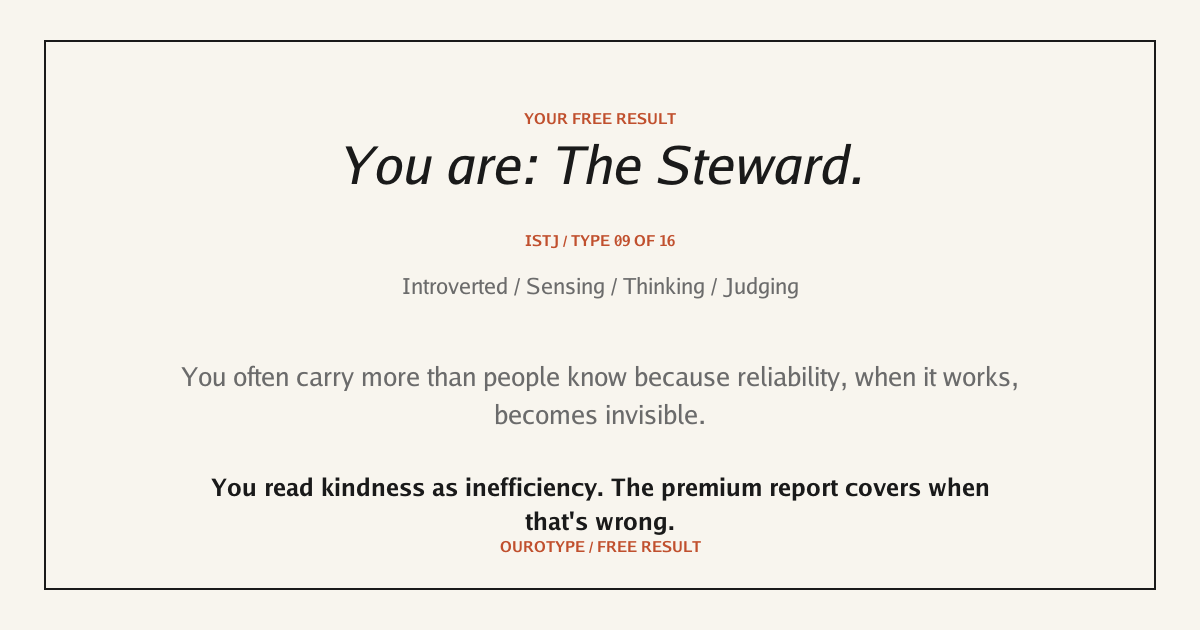 YOUR FREE RESULT

You are: The Steward.

ISTJ / TYPE 09 OF 16

Introverted / Sensing / Thinking / Judging

You often carry more than people know because reliability, when it works, becomes invisible.

You read kindness as inefficiency. The premium report covers when that's wrong.

OUROTYPE / FREE RESULT